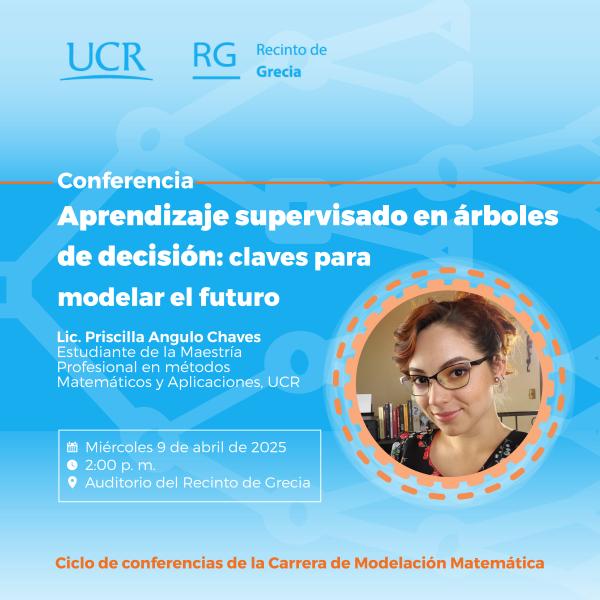 UCR

RG Recinto de Grecia

Conferencia

Aprendizaje supervisado en árboles de decisión: claves para modelar el futuro

Lic. Priscilla Angulo Chaves
Estudiante de la Maestría Profesional en métodos Matemáticos y Aplicaciones, UCR

Miércoles 9 de abril de 2025
2:00 p. m.
Auditorio del Recinto de Grecia

Ciclo de conferencias de la Carrera de Modelación Matemática